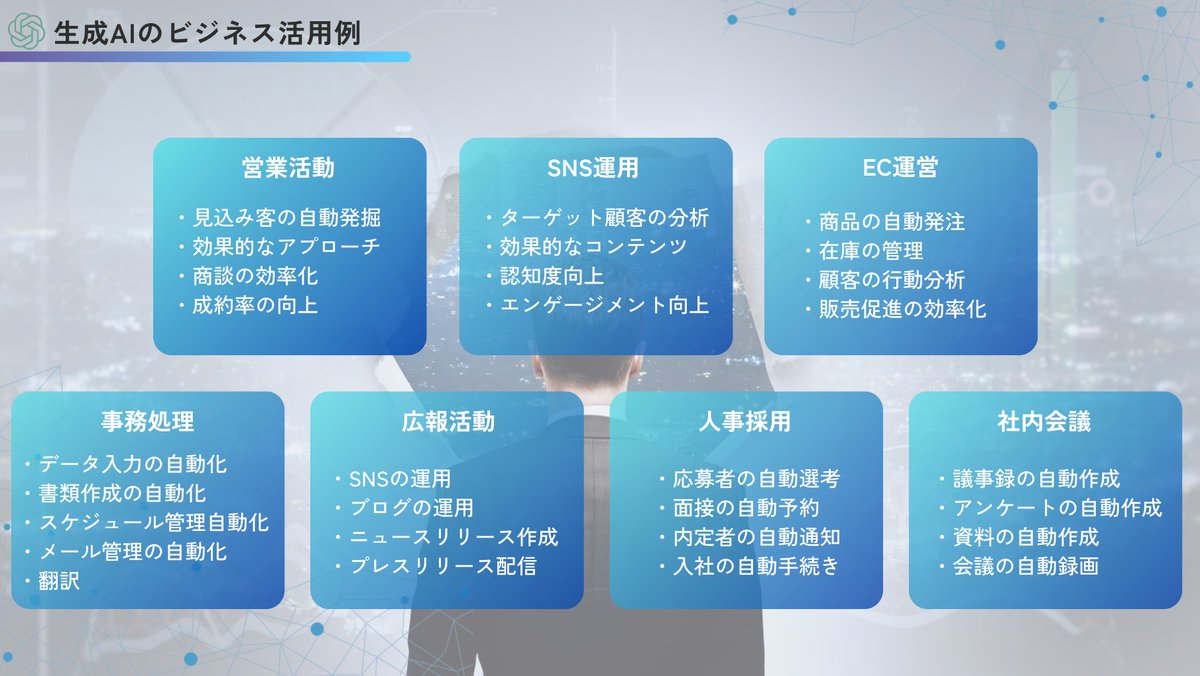 生成AIのビジネス活用例

営業活動
・見込み客の自動発掘
・効果的なアプローチ
・商談の効率化
・成約率の向上

SNS運用
・ターゲット顧客の分析
・効果的なコンテンツ
・認知度向上
・エンゲージメント向上

EC運営
・商品の自動発注
・在庫の管理
・顧客の行動分析
・販売促進の効率化

事務処理
・データ入力の自動化
・書類作成の自動化
・スケジュール管理自動化
・メール管理の自動化
・翻訳

広報活動
・SNSの運用
・ブログの運用
・ニュースリリース作成
・プレスリリース配信

人事採用
・応募者の自動選考
・面接の自動予約
・内定者の自動通知
・入社の自動手続き

社内会議
・議事録の自動作成
・アンケートの自動作成
・資料の自動作成
・会議の自動録画